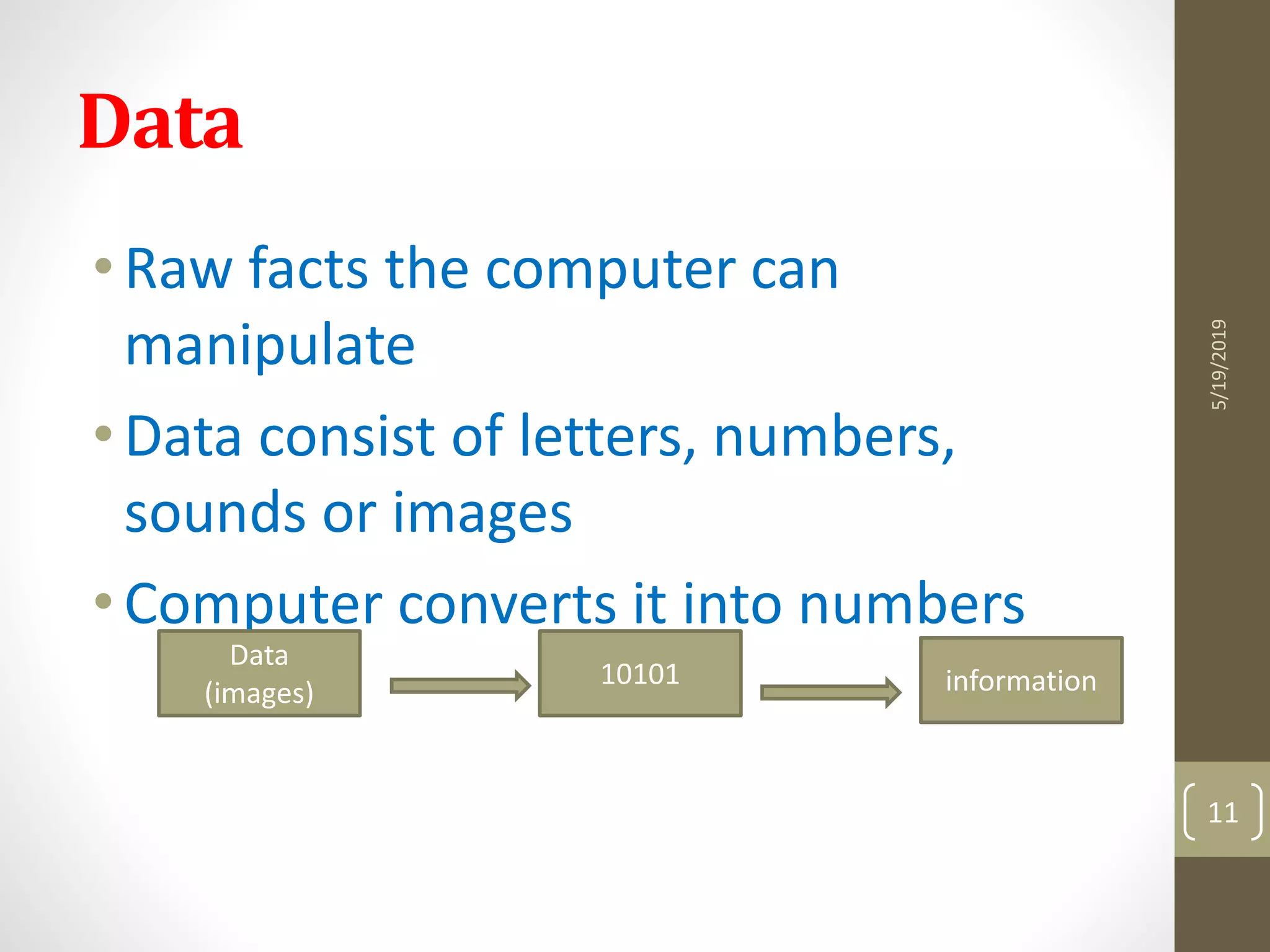 Data

• Raw facts the computer can manipulate

• Data consist of letters, numbers, sounds or images

• Computer converts it into numbers

Data (images)

10101

information

5/19/2019

11